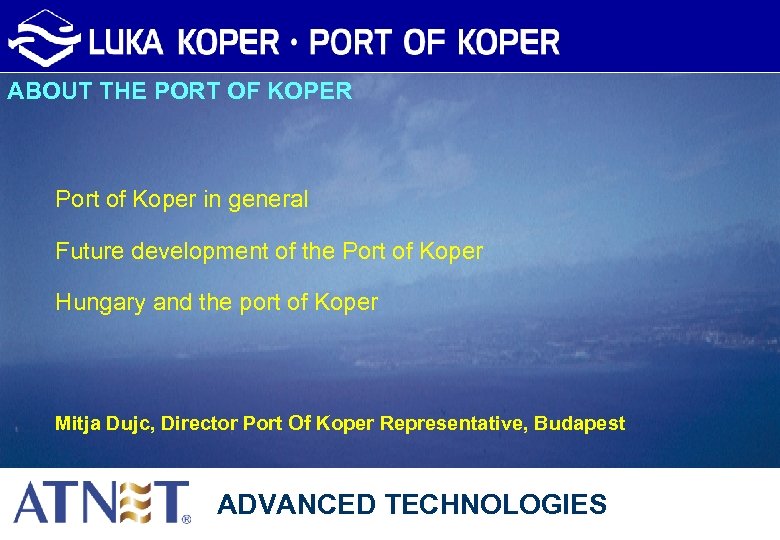 LUKA KOPER · PORT OF KOPER

ABOUT THE PORT OF KOPER

Port of Koper in general

Future development of the Port of Koper

Hungary and the port of Koper

Mitja Dujc, Director Port Of Koper Representative, Budapest

ATNET®

ADVANCED TECHNOLOGIES